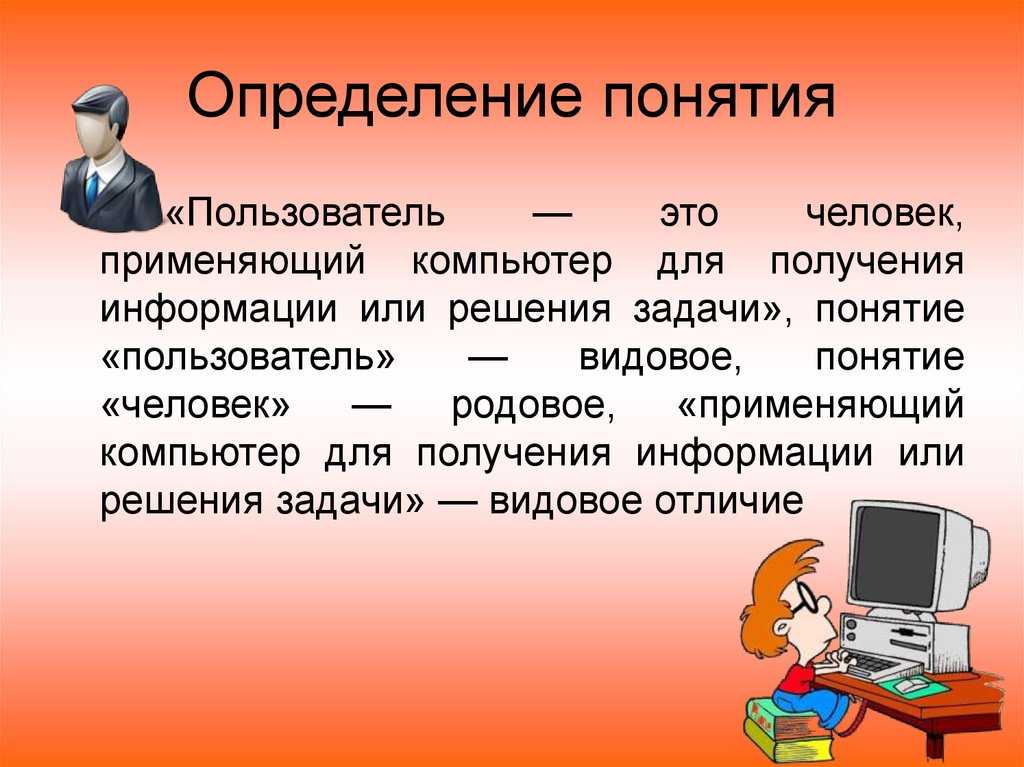 Определение понятия

«Пользователь — это человек, применяющий компьютер для получения информации или решения задачи», понятие «пользователь» — видовое, понятие «человек» — родовое, «применяющий компьютер для получения информации или решения задачи» — видовое отличие